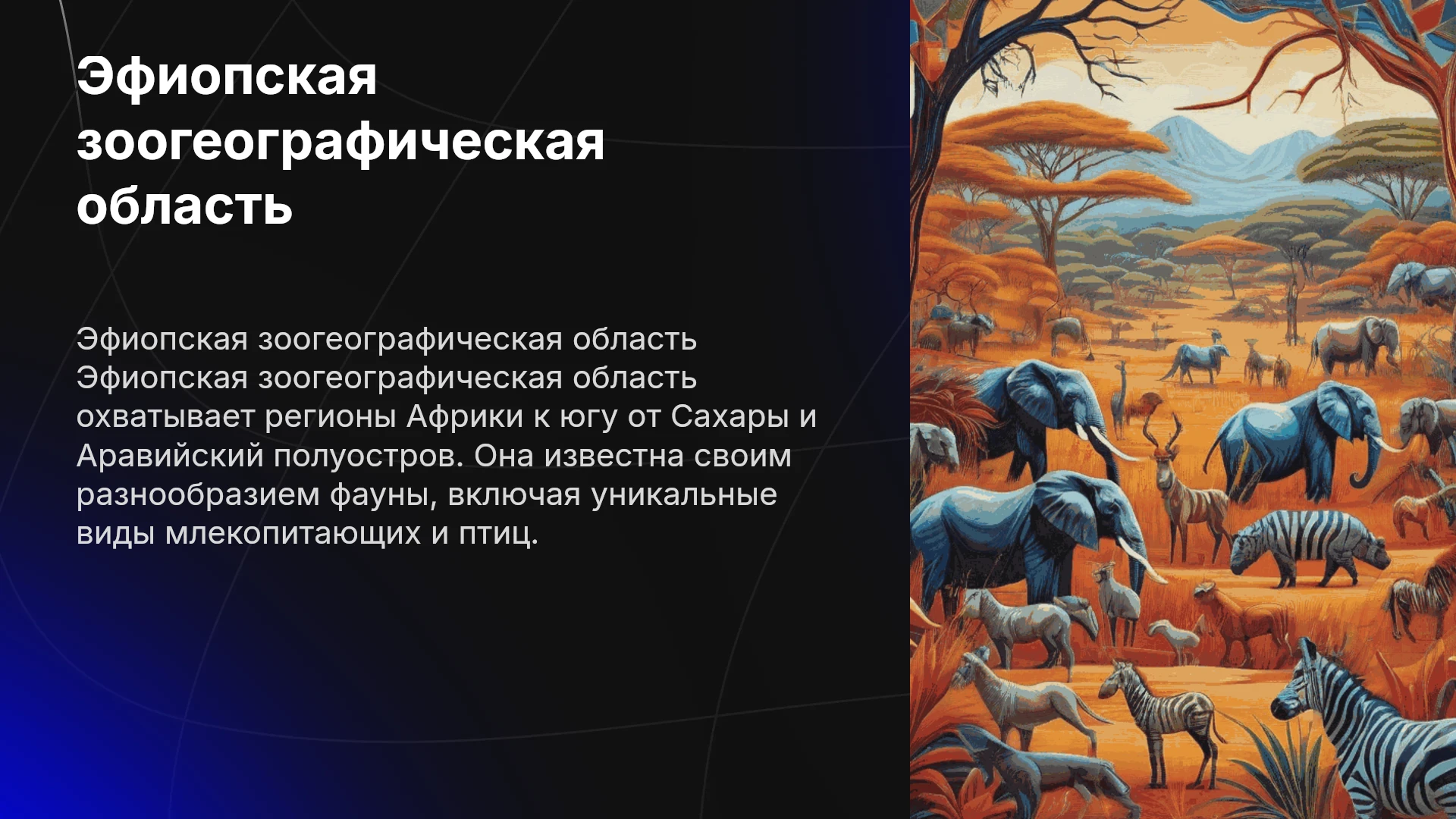 Эфиопская зоогеографическая область

Эфиопская зоогеографическая область Эфиопская зоогеографическая область охватывает регионы Африки к югу от Сахары и Аравийский полуостров. Она известна своим разнообразием фауны, включая уникальные виды млекопитающих и птиц.